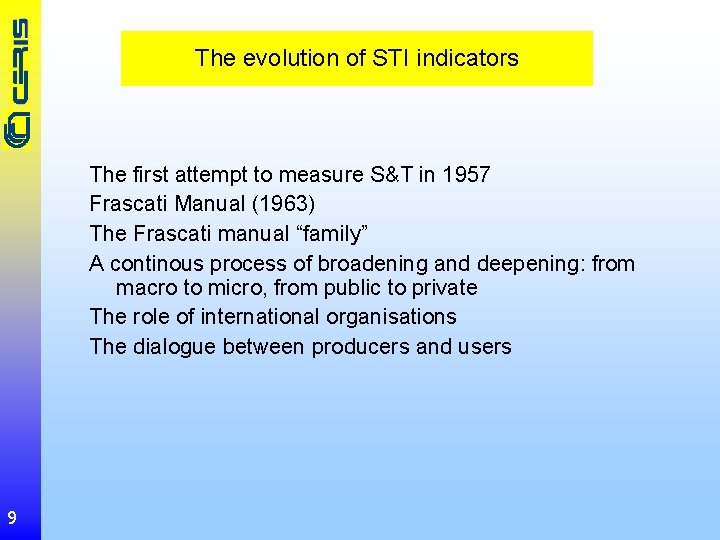 CERIS

The evolution of STI indicators

The first attempt to measure S&T in 1957
Frascati Manual (1963)
The Frascati manual “family”
A continous process of broadening and deepening: from macro to micro, from public to private
The role of international organisations
The dialogue between producers and users

9